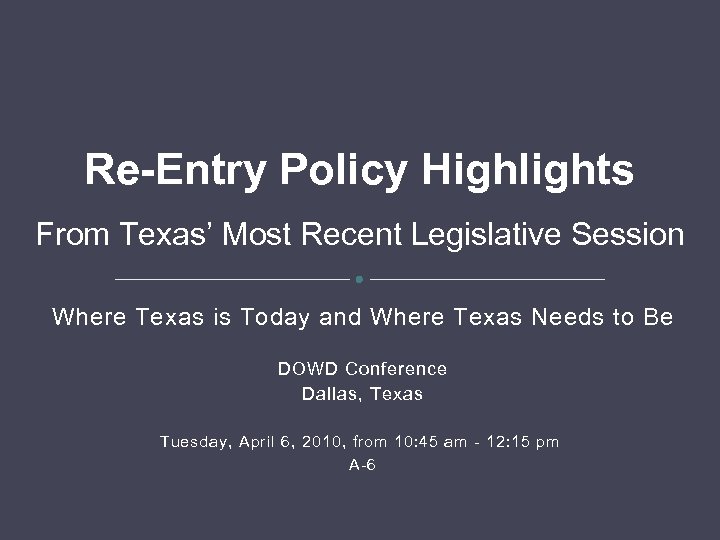 Re-Entry Policy Highlights

From Texas' Most Recent Legislative Session

Where Texas is Today and Where Texas Needs to Be

DOWD Conference
Dallas, Texas

Tuesday, April 6, 2010, from 10:45 am - 12:15 pm
A-6